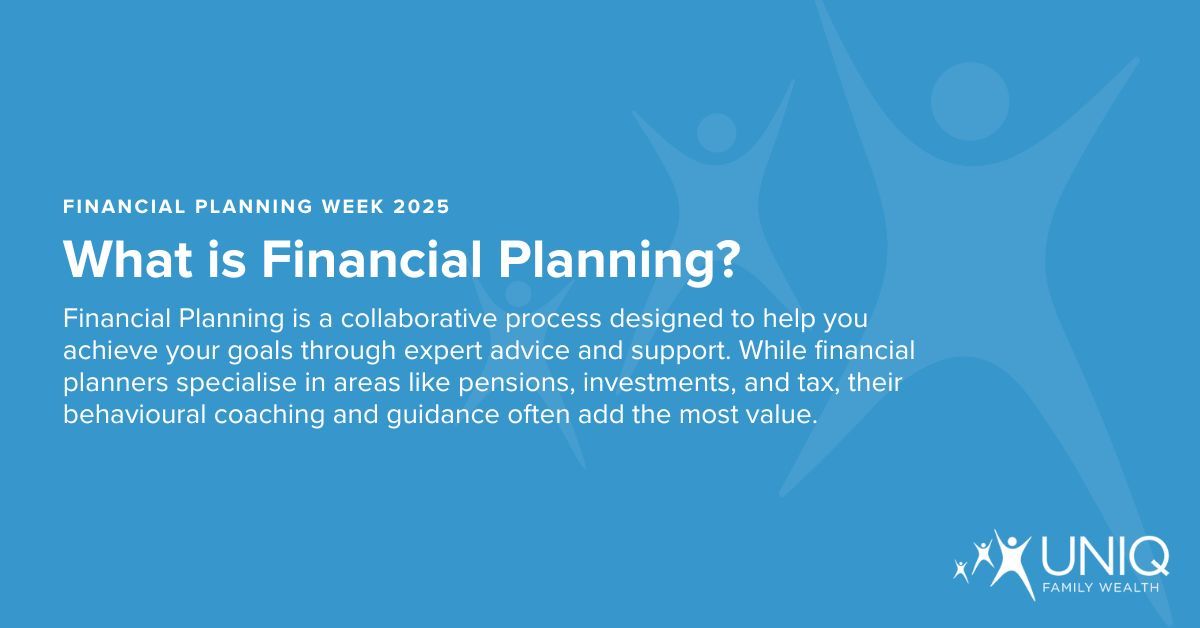 FINANCIAL PLANNING WEEK 2025

What is Financial Planning?

Financial Planning is a collaborative process designed to help you achieve your goals through expert advice and support. While financial planners specialise in areas like pensions, investments, and tax, their behavioural coaching and guidance often add the most value.

UNIQ
FAMILY WEALTH